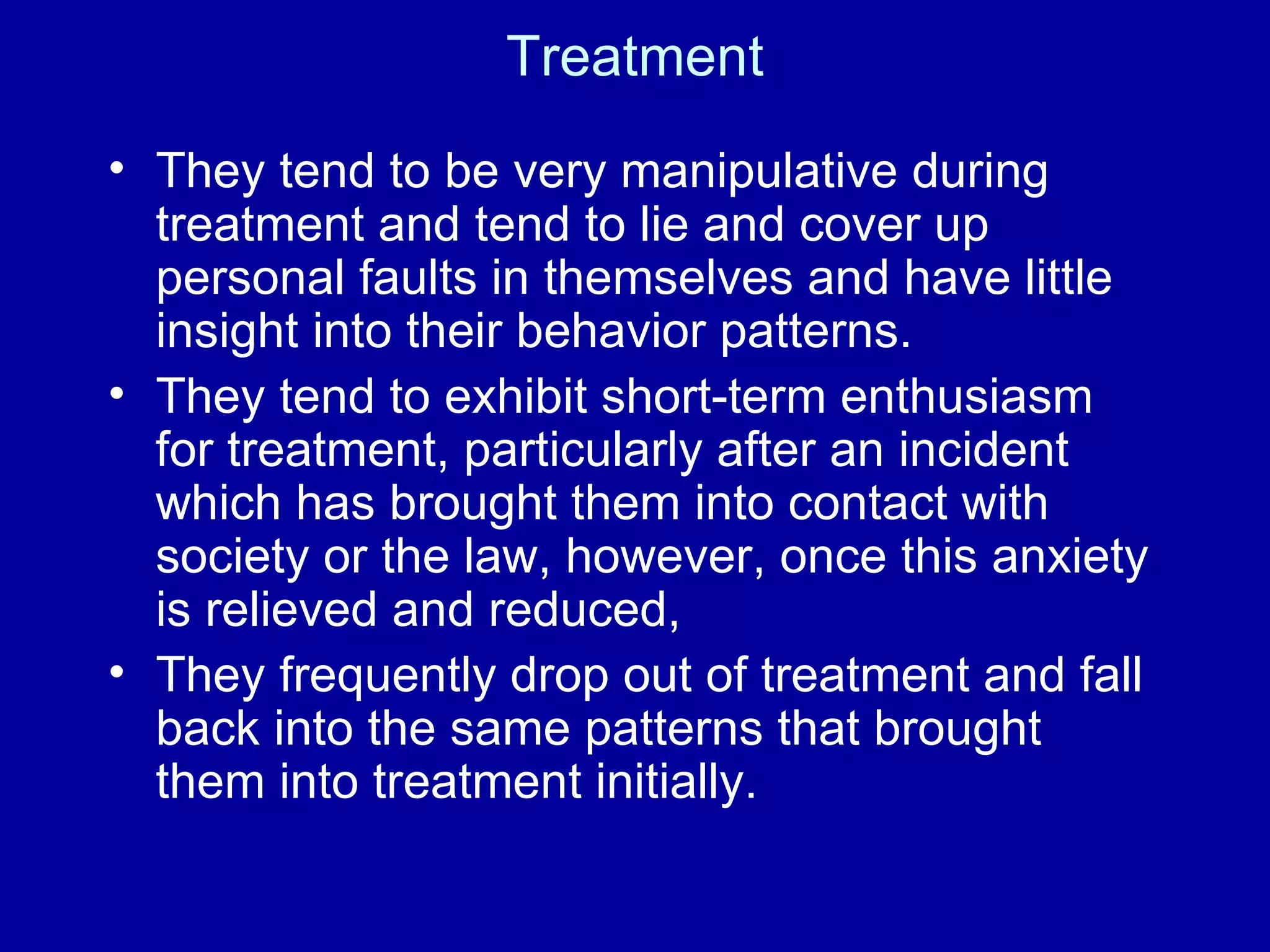 Treatment

• They tend to be very manipulative during treatment and tend to lie and cover up personal faults in themselves and have little insight into their behavior patterns.
• They tend to exhibit short-term enthusiasm for treatment, particularly after an incident which has brought them into contact with society or the law, however, once this anxiety is relieved and reduced,
• They frequently drop out of treatment and fall back into the same patterns that brought them into treatment initially.